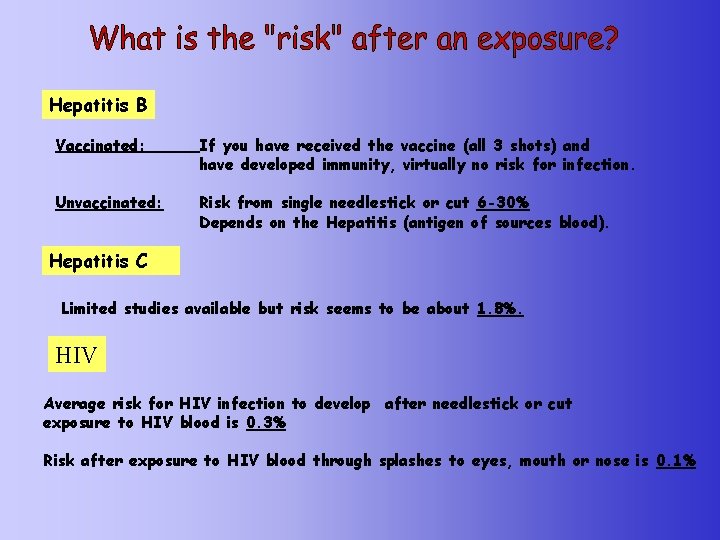 What is the "risk" after an exposure?

Hepatitis B

Vaccinated: If you have received the vaccine (all 3 shots) and have developed immunity, virtually no risk for infection.

Unvaccinated: Risk from single needlestick or cut 6-30% Depends on the Hepatitis (antigen of sources blood).

Hepatitis C

Limited studies available but risk seems to be about 1.8%.

HIV

Average risk for HIV infection to develop after needlestick or cut exposure to HIV blood is 0.3%

Risk after exposure to HIV blood through splashes to eyes, mouth or nose is 0.1%